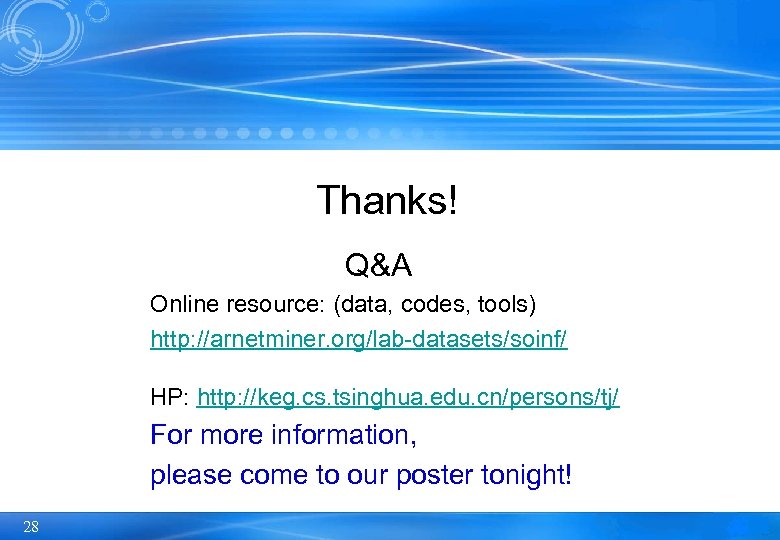 Thanks!

Q&A

Online resource: (data, codes, tools)
http://arnetminer.org/lab-datasets/soinf/

HP: http://keg.cs.tsinghua.edu.cn/persons/tj/

For more information,
please come to our poster tonight!

28